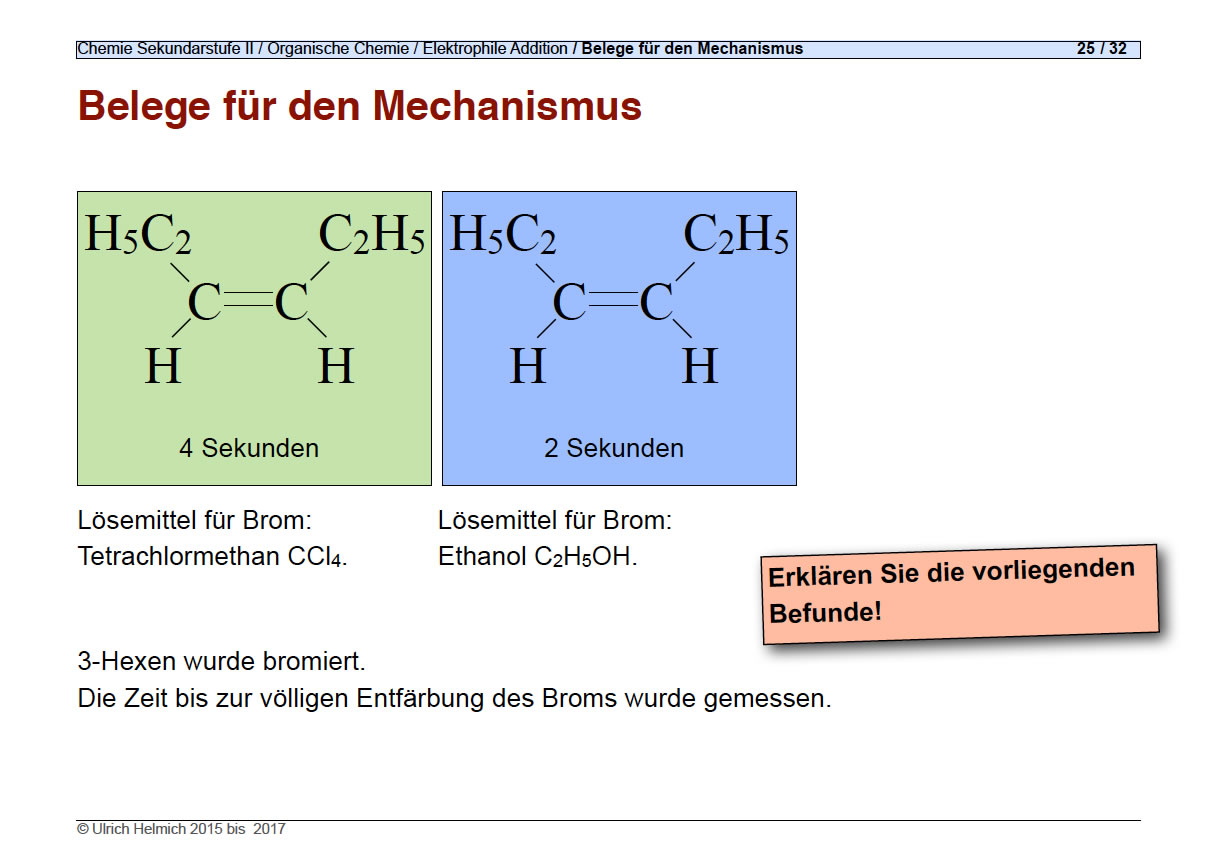 Chemie Sekundarstufe II / Organische Chemie / Elektrophile Addition / Belege für den Mechanismus 25 / 32

Belege für den Mechanismus

$H_5C_2$ $C_2H_5$
C=C
H H

4 Sekunden

$H_5C_2$ $C_2H_5$
C=C
H H

2 Sekunden

Lösemittel für Brom:
Tetrachlormethan $CCl_4$.

Lösemittel für Brom:
Ethanol $C_2H_5OH$.

Erklären Sie die vorliegenden Befunde!

3-Hexen wurde bromiert.
Die Zeit bis zur völligen Entfärbung des Broms wurde gemessen.

© Ulrich Helmich 2015 bis 2017